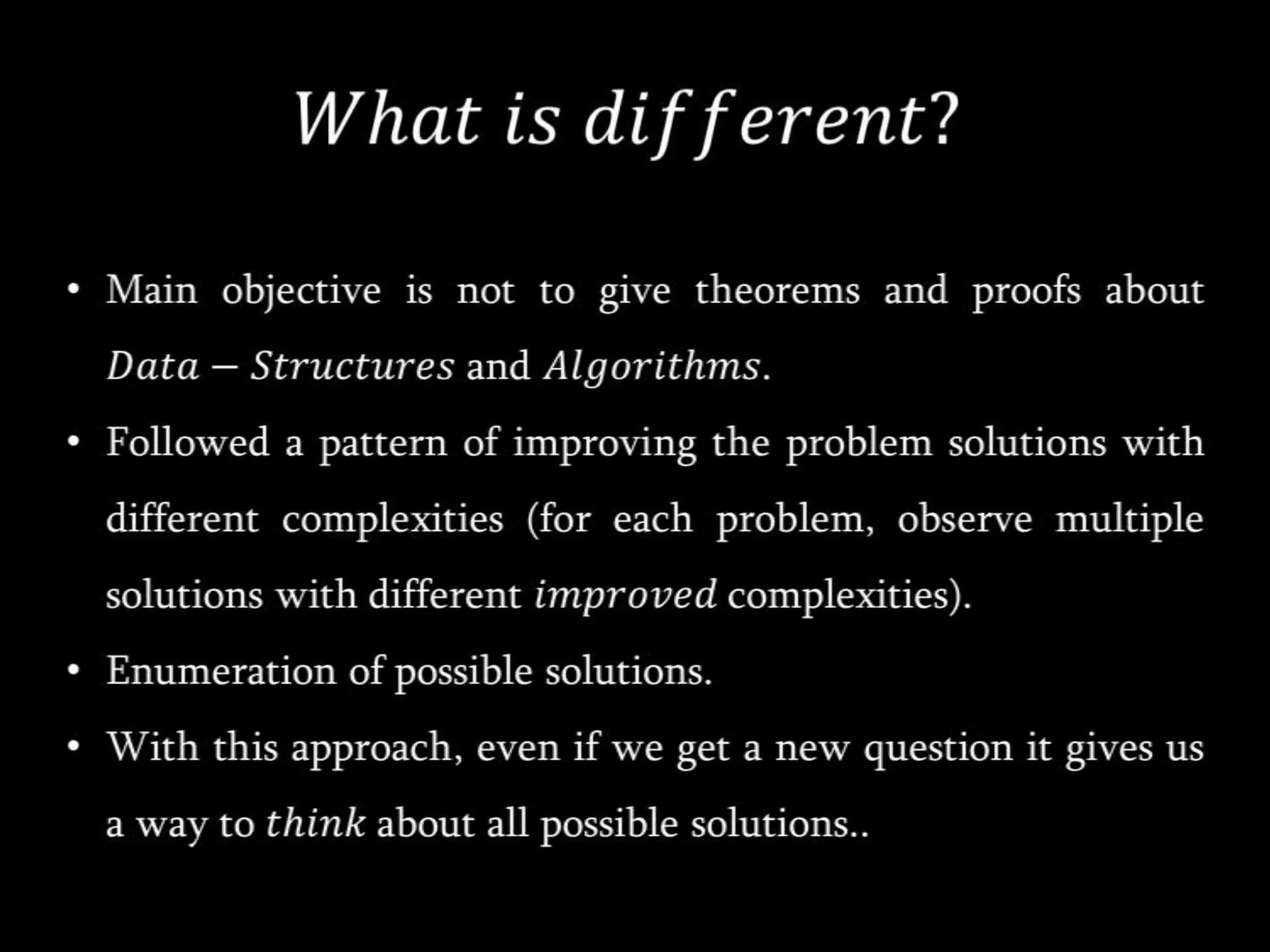 What is different?

• Main objective is not to give theorems and proofs about Data – Structures and Algorithms.

• Followed a pattern of improving the problem solutions with different complexities (for each problem, observe multiple solutions with different improved complexities).

• Enumeration of possible solutions.

• With this approach, even if we get a new question it gives us a way to think about all possible solutions..